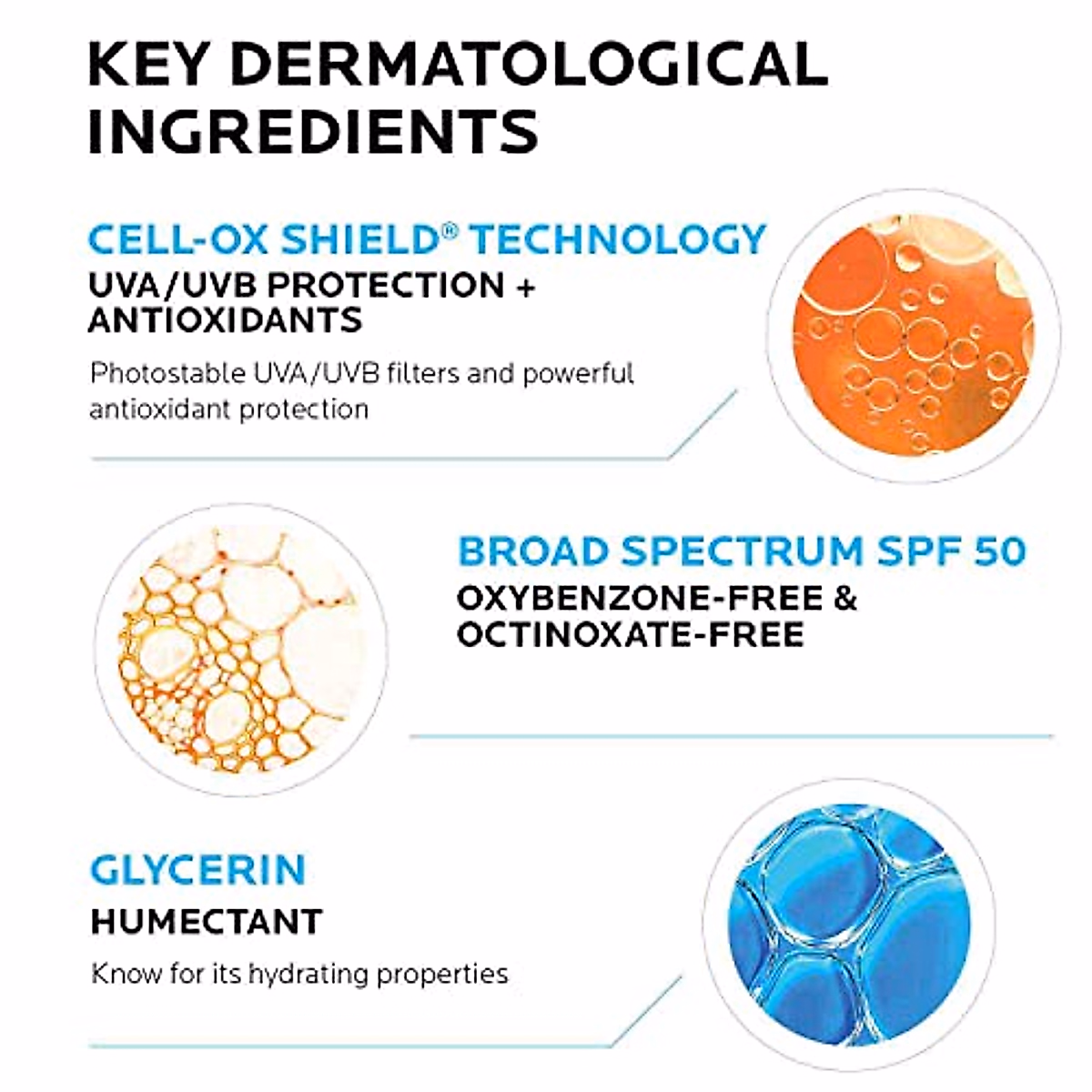 KEY DERMATOLOGICAL INGREDIENTS

CELL-OX SHIELD® TECHNOLOGY
UVA/UVB PROTECTION + ANTIOXIDANTS

Photostable UVA/UVB filters and powerful antioxidant protection

BROAD SPECTRUM SPF 50
OXYBENZONE-FREE & OCTINOXATE-FREE

GLYCERIN
HUMECTANT

Know for its hydrating properties